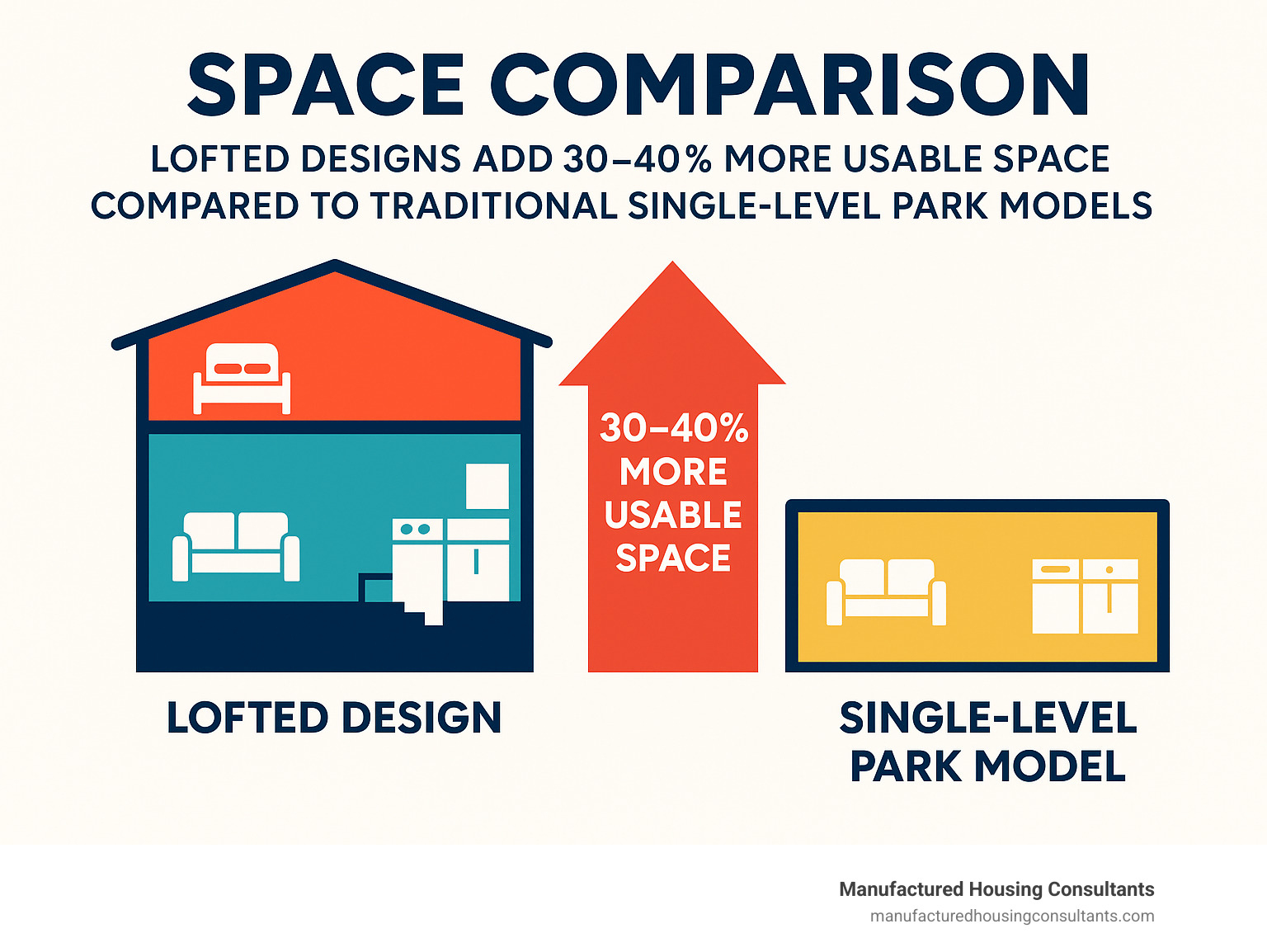 SPACE COMPARISON

LOFTED DESIGNS ADD 30–40% MORE USABLE SPACE COMPARED TO TRADITIONAL SINGLE-LEVEL PARK MODELS

30–40% MORE USABLE SPACE

LOFTED DESIGN

SINGLE-LEVEL PARK MODEL

Manufactured Housing Consultants
manufacturedhousingconsultants.com